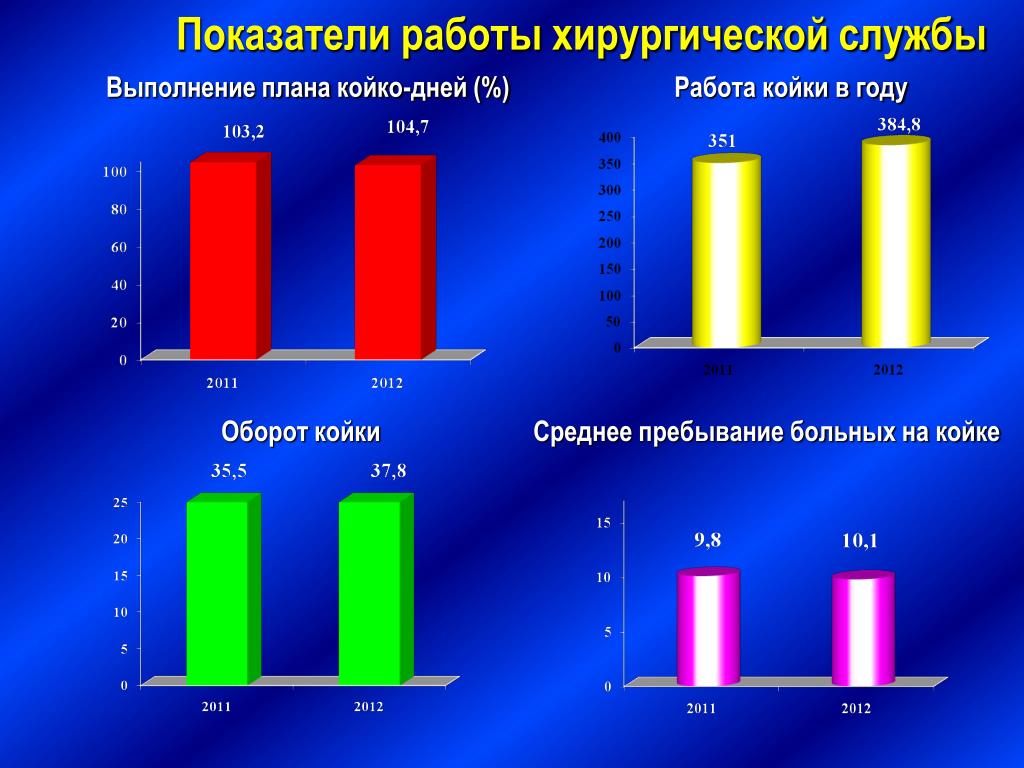 Показатели работы хирургической службы

Выполнение плана койко-дней (%)

103,2
104,7
100
80
60
40
20
0
2011
2012

Работа койки в году

351
384,8
400
350
300
250
200
150
100
50
0
2011
2012

Оборот койки

35,5
37,8
25
20
15
10
5
0
2011
2012

Среднее пребывание больных на койке

9,8
10,1
15
10
5
0
2011
2012